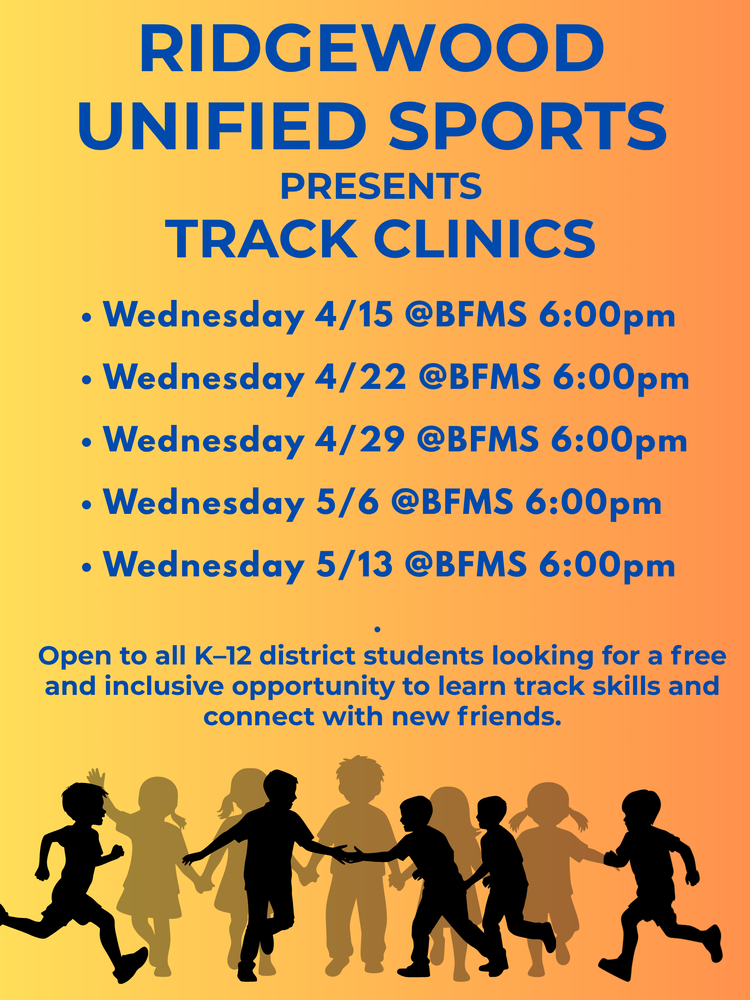 RIDGEWOOD UNIFIED SPORTS
PRESENTS
TRACK CLINICS

• Wednesday 4/15 @BFMS 6:00pm
• Wednesday 4/22 @BFMS 6:00pm
• Wednesday 4/29 @BFMS 6:00pm
• Wednesday 5/6 @BFMS 6:00pm
• Wednesday 5/13 @BFMS 6:00pm

.
Open to all K–12 district students looking for a free and inclusive opportunity to learn track skills and connect with new friends.